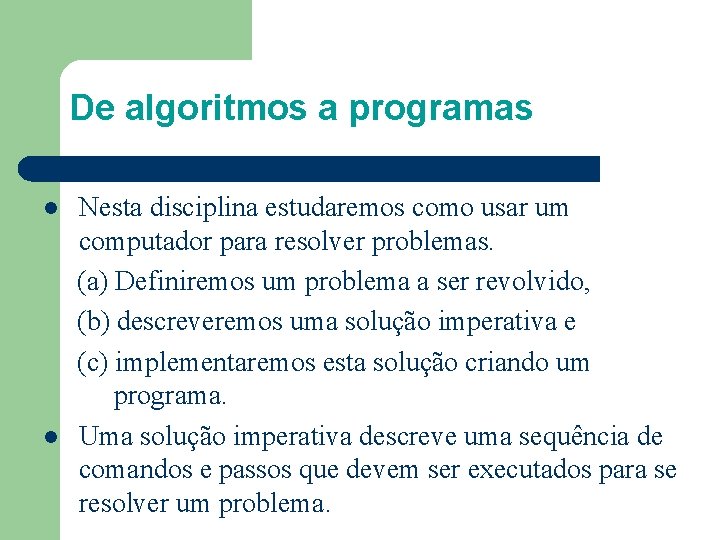 De algoritmos a programas

- Nesta disciplina estudaremos como usar um computador para resolver problemas.
(a) Definiremos um problema a ser revolvido,
(b) descreveremos uma solução imperativa e
(c) implementaremos esta solução criando um programa.
- Uma solução imperativa descreve uma sequência de comandos e passos que devem ser executados para se resolver um problema.